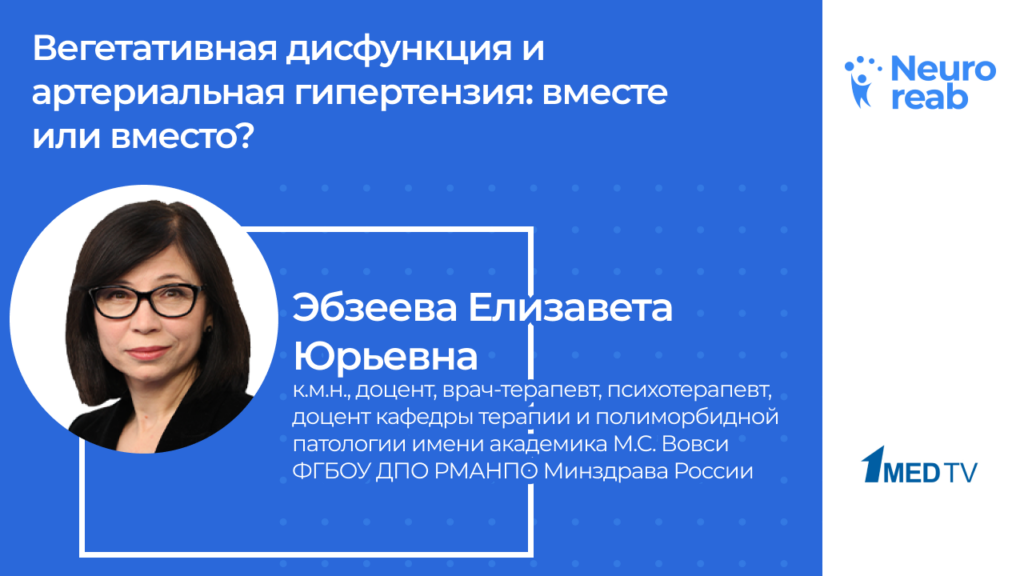 Вегетативная дисфункция и артериальная гипертензия: вместе или вместо?

Neuro reab

Эбзеева Елизавета Юрьевна

к.м.н., доцент, врач-терапевт, психотерапевт, доцент кафедры терапии и полиморбидной патологии имени академика М.С. Вовси ФГБОУ ДПО РМАНПО Минздрава России

1MED TV